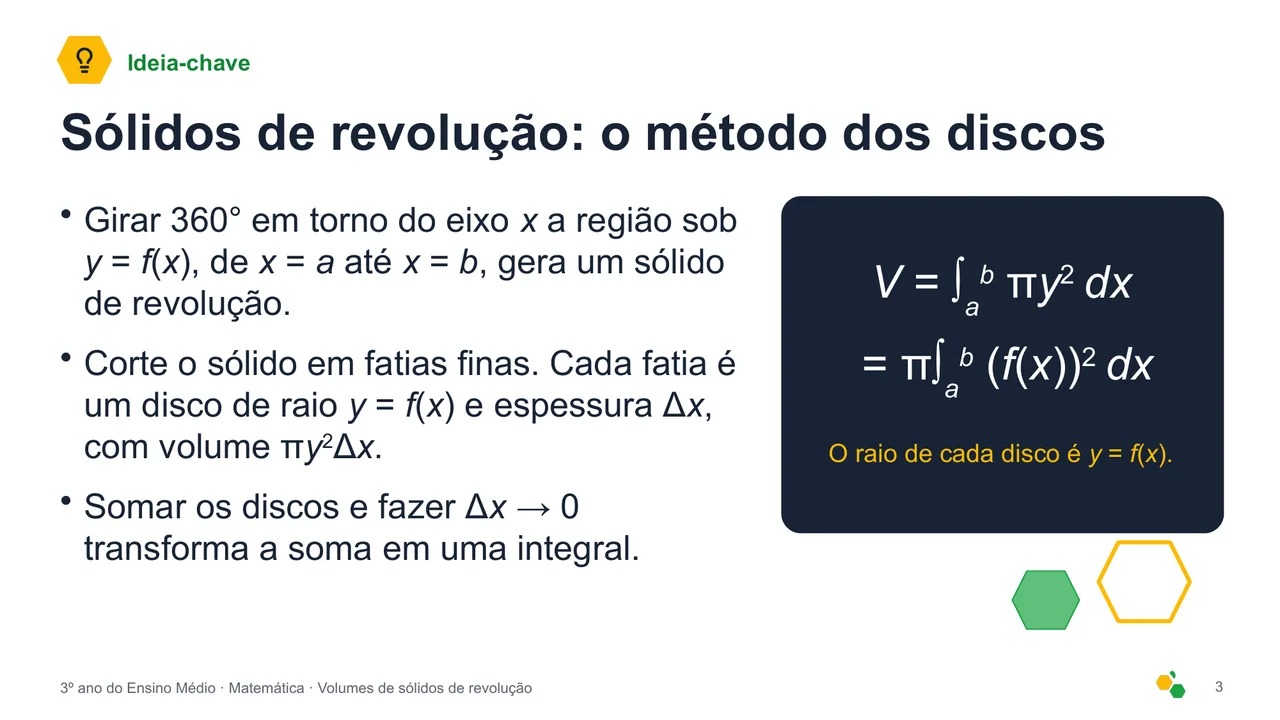 Ideia-chave

Sólidos de revolução: o método dos discos

• Girar 360° em torno do eixo $x$ a região sob $y = f(x)$, de $x = a$ até $x = b$, gera um sólido de revolução.

• Corte o sólido em fatias finas. Cada fatia é um disco de raio $y = f(x)$ e espessura $\Delta x$, com volume $\pi y^2 \Delta x$.

• Somar os discos e fazer $\Delta x \to 0$ transforma a soma em uma integral.

$V = \int_a^b \pi y^2 \, dx$

$= \pi \int_a^b (f(x))^2 \, dx$

O raio de cada disco é $y = f(x)$.

3º ano do Ensino Médio · Matemática · Volumes de sólidos de revolução

3